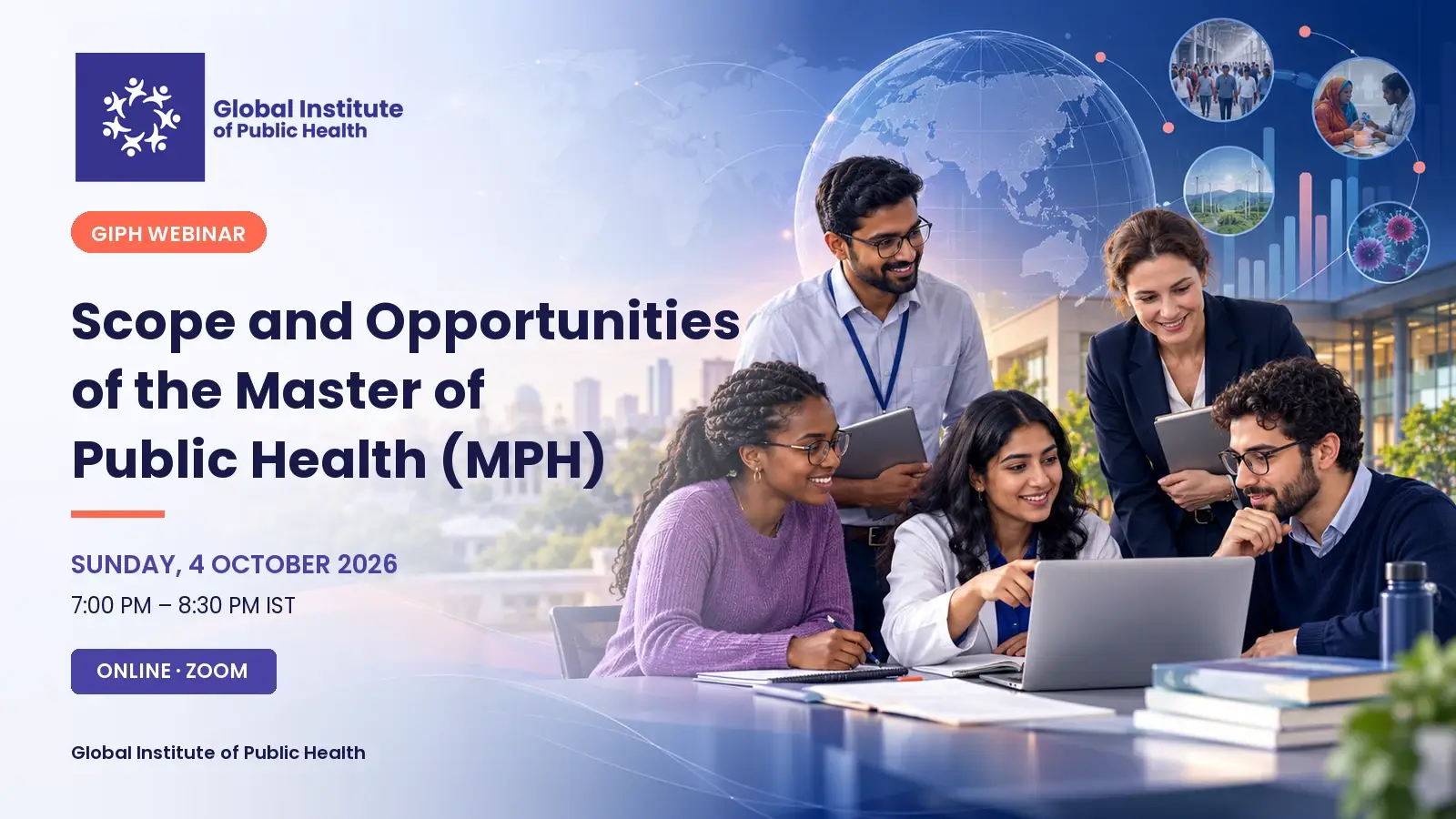 Global Institute of Public Health

GIPH WEBINAR

Scope and Opportunities of the Master of Public Health (MPH)

SUNDAY, 4 OCTOBER 2026

7:00 PM – 8:30 PM IST

ONLINE · ZOOM

Global Institute of Public Health